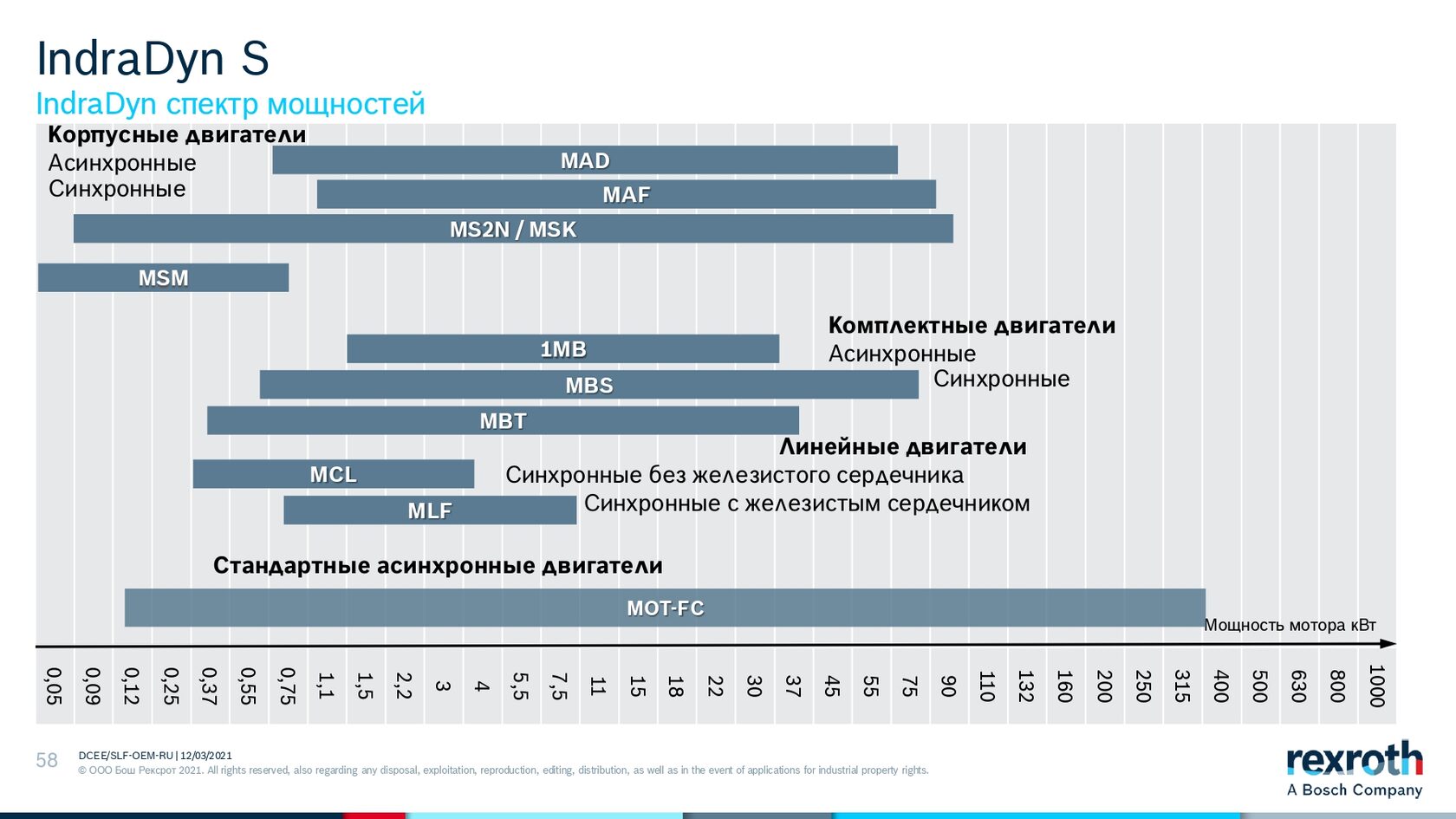 IndraDyn S
IndraDyn спектр мощностей

Корпусные двигатели
Асинхронные
Синхронные

MAD
MAF
MS2N / MSK
MSM

Комплектные двигатели
Асинхронные
Синхронные

1MB
MBS
MBT

Линейные двигатели
MCL
Синхронные без железистого сердечника
MLF
Синхронные с железистым сердечником

Стандартные асинхронные двигатели
MOT-FC

Мощность мотора кВт

0,05 0,09 0,12 0,25 0,37 0,55 0,75 1,1 1,5 2,2 3 4 5,5 7,5 11 15 18 22 30 37 45 55 75 90 110 132 160 200 250 315 400 500 630 800 1000

58 DCEE/SLF-OEM-RU | 12/03/2021
© ООО Бош Рексрот 2021. All rights reserved, also regarding any disposal, exploitation, reproduction, editing, distribution, as well as in the event of applications for industrial property rights.

rexroth
A Bosch Company